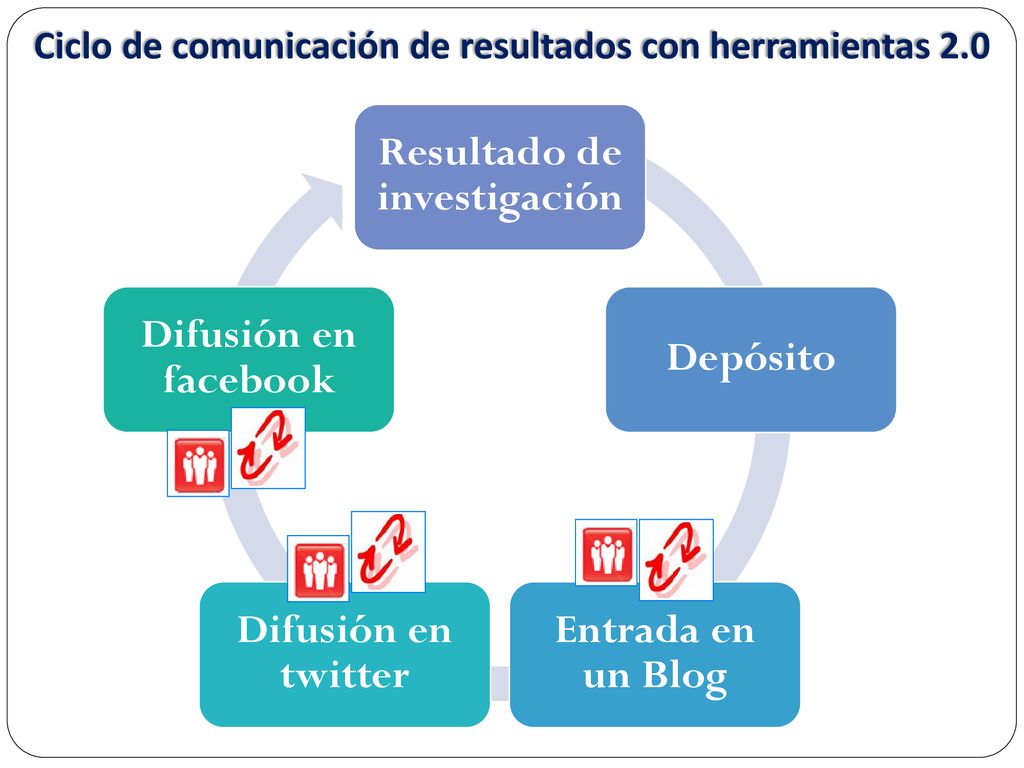 Ciclo de comunicación de resultados con herramientas 2.0

Resultado de investigación

Depósito

Entrada en un Blog

Difusión en twitter

Difusión en facebook